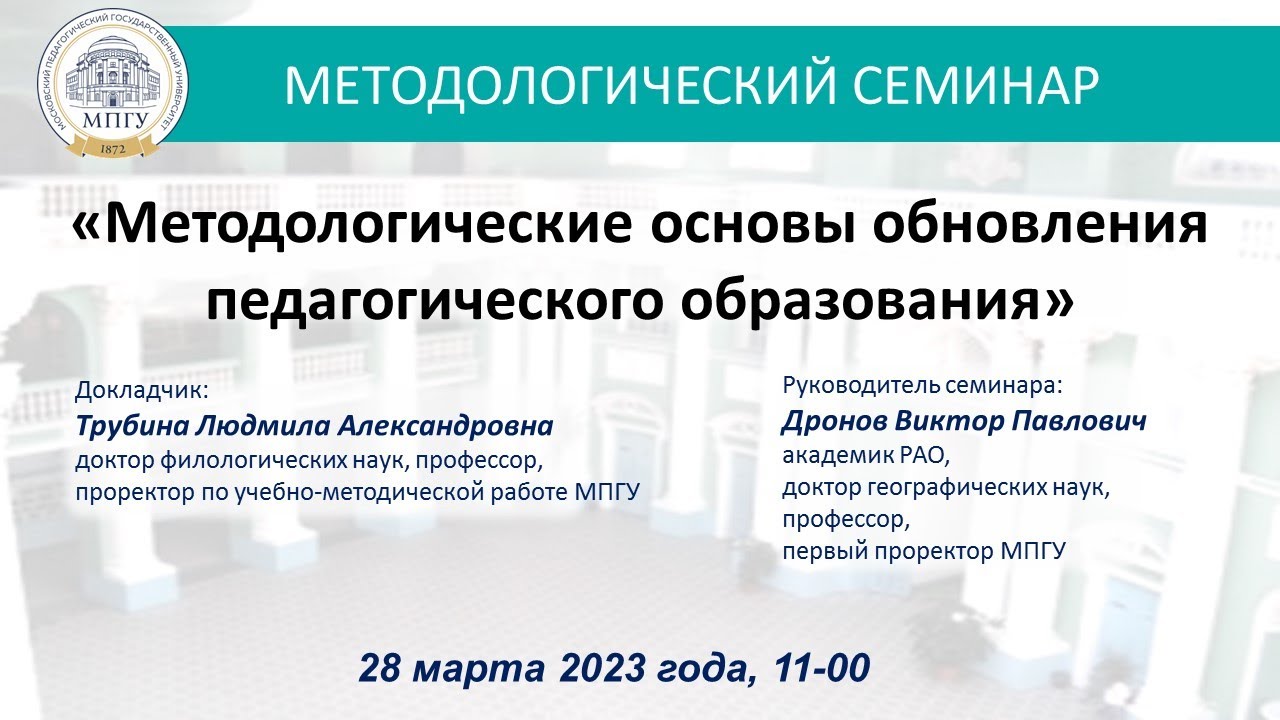 МОСКОВСКИЙ ПЕДАГОГИЧЕСКИЙ ГОСУДАРСТВЕННЫЙ УНИВЕРСИТЕТ
МПГУ
1872

МЕТОДОЛОГИЧЕСКИЙ СЕМИНАР

«Методологические основы обновления педагогического образования»

Докладчик:
Трубина Людмила Александровна
доктор филологических наук, профессор,
проректор по учебно-методической работе МПГУ

Руководитель семинара:
Дронов Виктор Павлович
академик РАО,
доктор географических наук,
профессор,
первый проректор МПГУ

28 марта 2023 года, 11-00